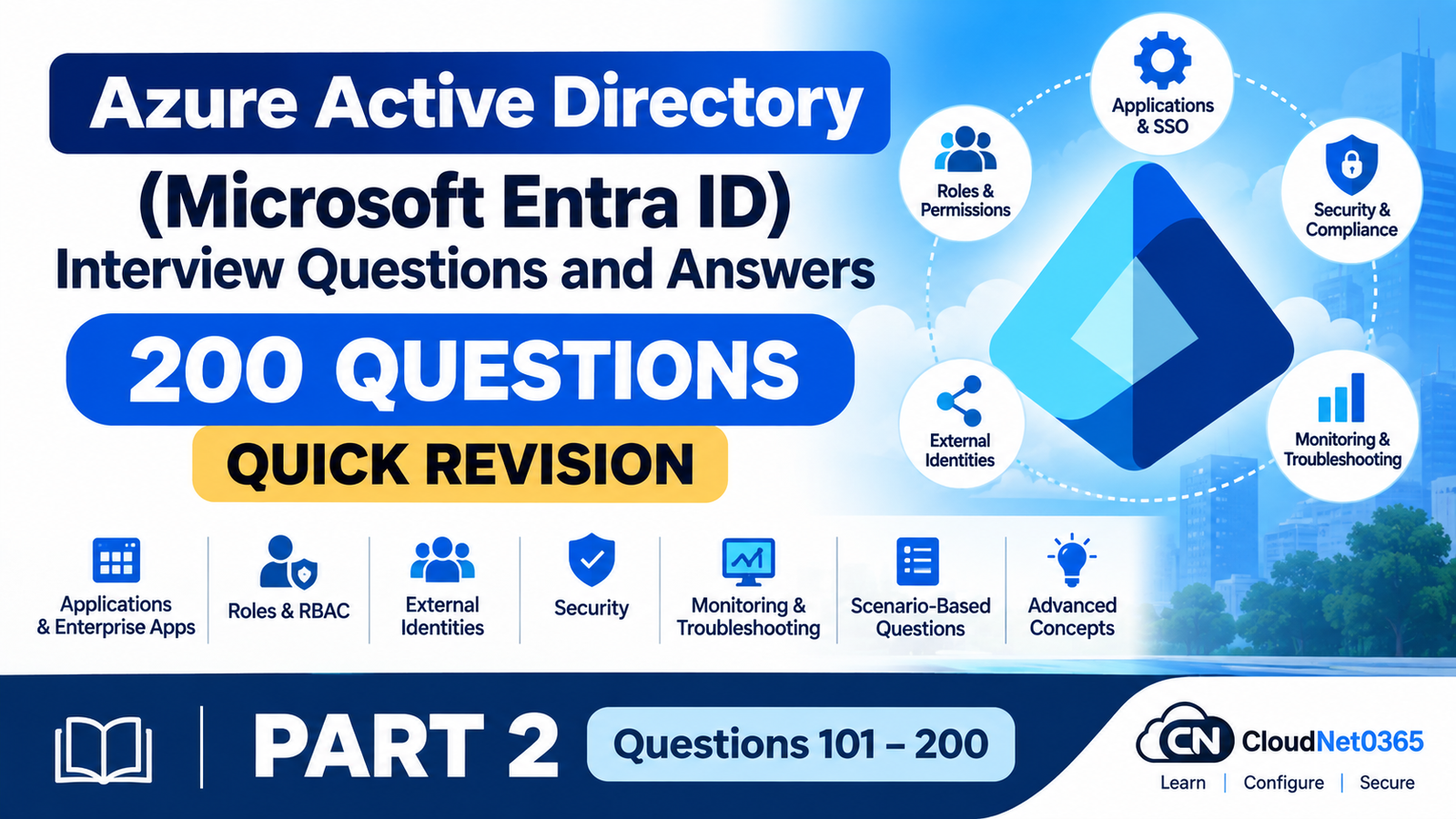 Azure Active Directory
(Microsoft Entra ID)
Interview Questions and Answers
200 QUESTIONS
QUICK REVISION

Applications & SSO
Roles & Permissions
Security & Compliance
External Identities
Monitoring & Troubleshooting

Applications & Enterprise Apps
Roles & RBAC
External Identities
Security
Monitoring & Troubleshooting
Scenario-Based Questions
Advanced Concepts

PART 2
Questions 101 – 200

CN CloudNet0365
Learn | Configure | Secure